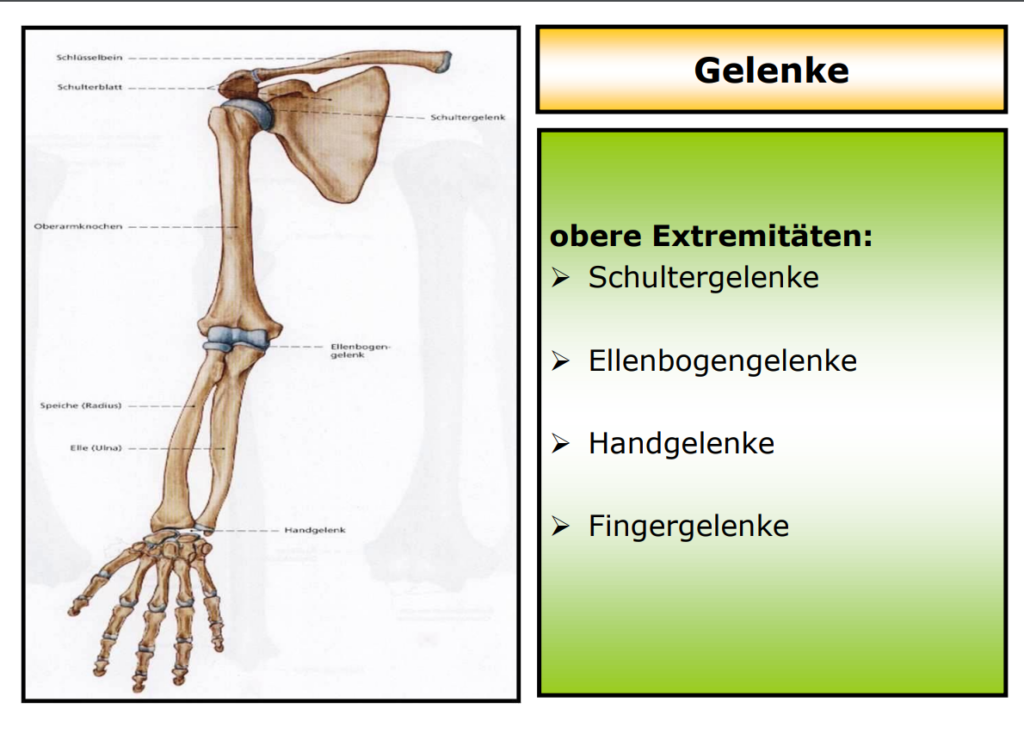 Schlüsselbein
Schulterblatt
Schultergelenk
Oberarmknochen
Ellenbogengelenk
Speiche (Radius)
Elle (Ulna)
Handgelenk

Gelenke

obere Extremitäten:
➢ Schultergelenke

➢ Ellenbogengelenke

➢ Handgelenke

➢ Fingergelenke